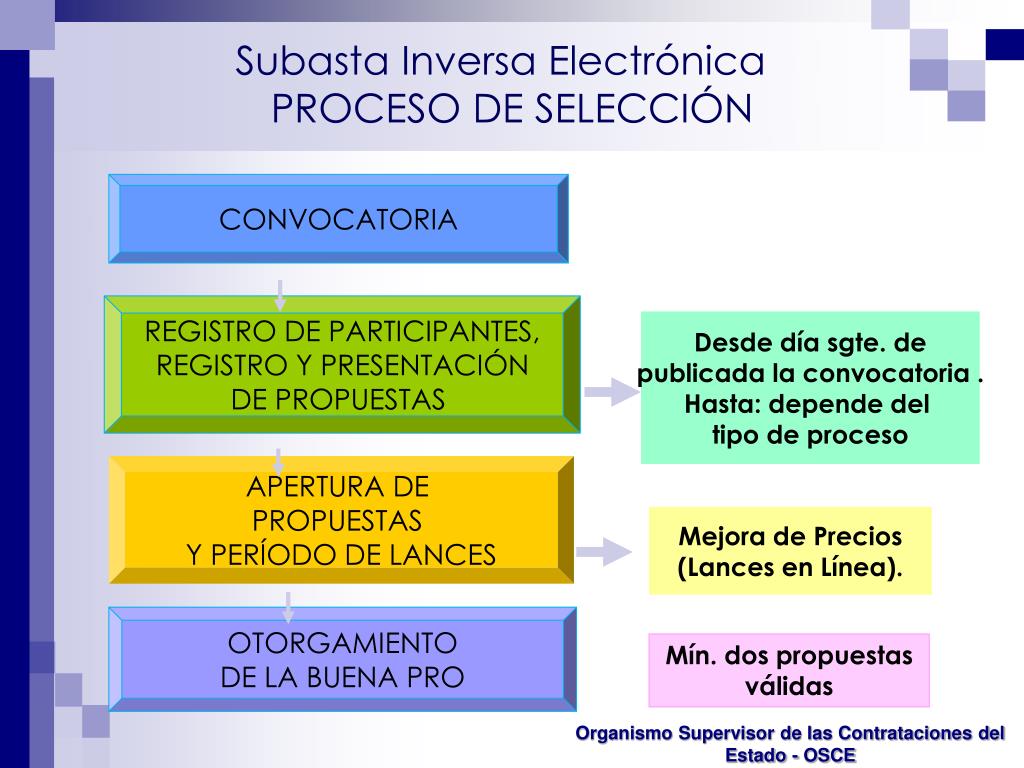 Subasta Inversa Electrónica
PROCESO DE SELECCIÓN

CONVOCATORIA

REGISTRO DE PARTICIPANTES, REGISTRO Y PRESENTACIÓN DE PROPUESTAS

Desde día sgte. de publicada la convocatoria . Hasta: depende del tipo de proceso

APERTURA DE PROPUESTAS Y PERÍODO DE LANCES

Mejora de Precios (Lances en Línea).

OTORGAMIENTO DE LA BUENA PRO

Mín. dos propuestas válidas

Organismo Supervisor de las Contrataciones del Estado - OSCE